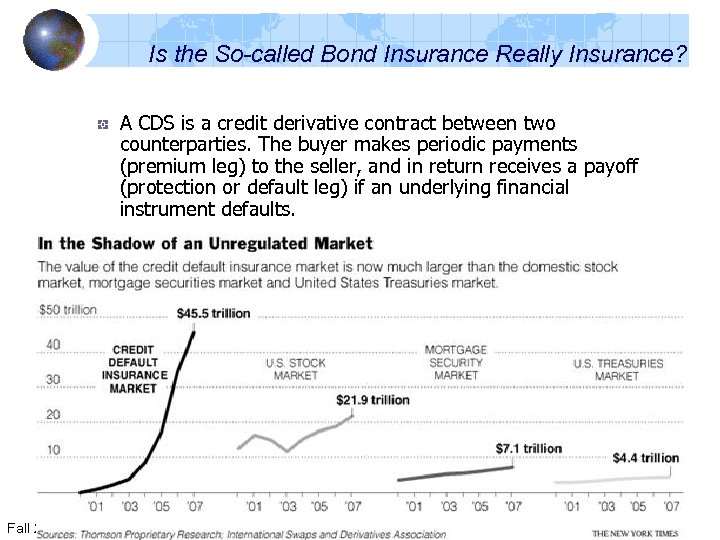 Is the So-called Bond Insurance Really Insurance?

A CDS is a credit derivative contract between two counterparties. The buyer makes periodic payments (premium leg) to the seller, and in return receives a payoff (protection or default leg) if an underlying financial instrument defaults.

In the Shadow of an Unregulated Market

The value of the credit default insurance market is now much larger than the domestic stock market, mortgage securities market and United States Treasuries market.

$50 trillion
40
30
20
10

$45.5 trillion
CREDIT DEFAULT INSURANCE MARKET

U.S. STOCK MARKET
$21.9 trillion

MORTGAGE SECURITY MARKET
$7.1 trillion

U.S. TREASURIES MARKET
$4.4 trillion

'01 '03 '05 '07
'01 '03 '05 '07
'01 '03 '05 '07
'01 '03 '05 '07

Fall :
Sources: Thomson Proprietary Research; International Swaps and Derivatives Association

THE NEW YORK TIMES